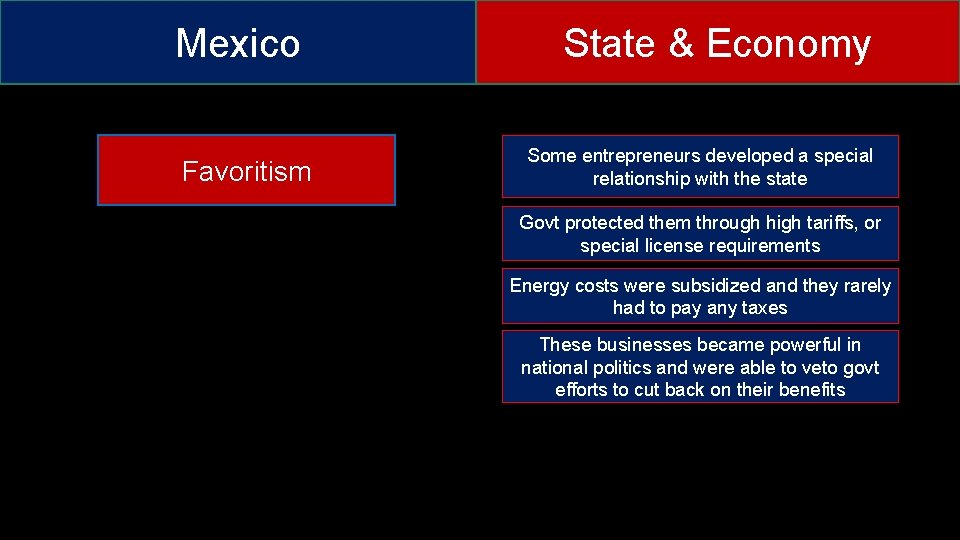 Mexico

State & Economy

Favoritism

Some entrepreneurs developed a special relationship with the state

Govt protected them through high tariffs, or special license requirements

Energy costs were subsidized and they rarely had to pay any taxes

These businesses became powerful in national politics and were able to veto govt efforts to cut back on their benefits